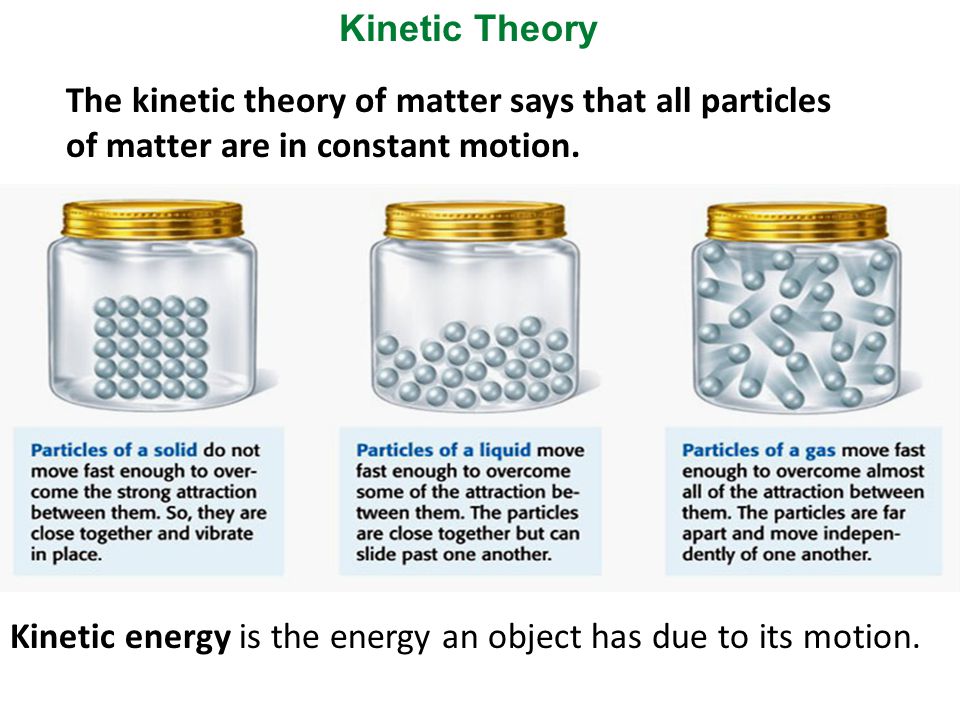 Kinetic Theory

The kinetic theory of matter says that all particles of matter are in constant motion.

Particles of a solid do not move fast enough to overcome the strong attraction between them. So, they are close together and vibrate in place.

Particles of a liquid move fast enough to overcome some of the attraction between them. The particles are close together but can slide past one another.

Particles of a gas move fast enough to overcome almost all of the attraction between them. The particles are far apart and move independently of one another.

Kinetic energy is the energy an object has due to its motion.